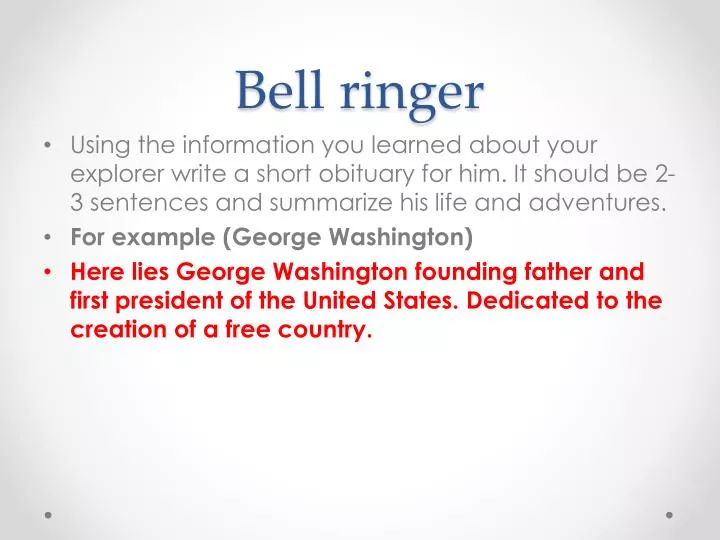 Bell ringer

• Using the information you learned about your explorer write a short obituary for him. It should be 2-3 sentences and summarize his life and adventures.

• For example (George Washington)

• Here lies George Washington founding father and first president of the United States. Dedicated to the creation of a free country.